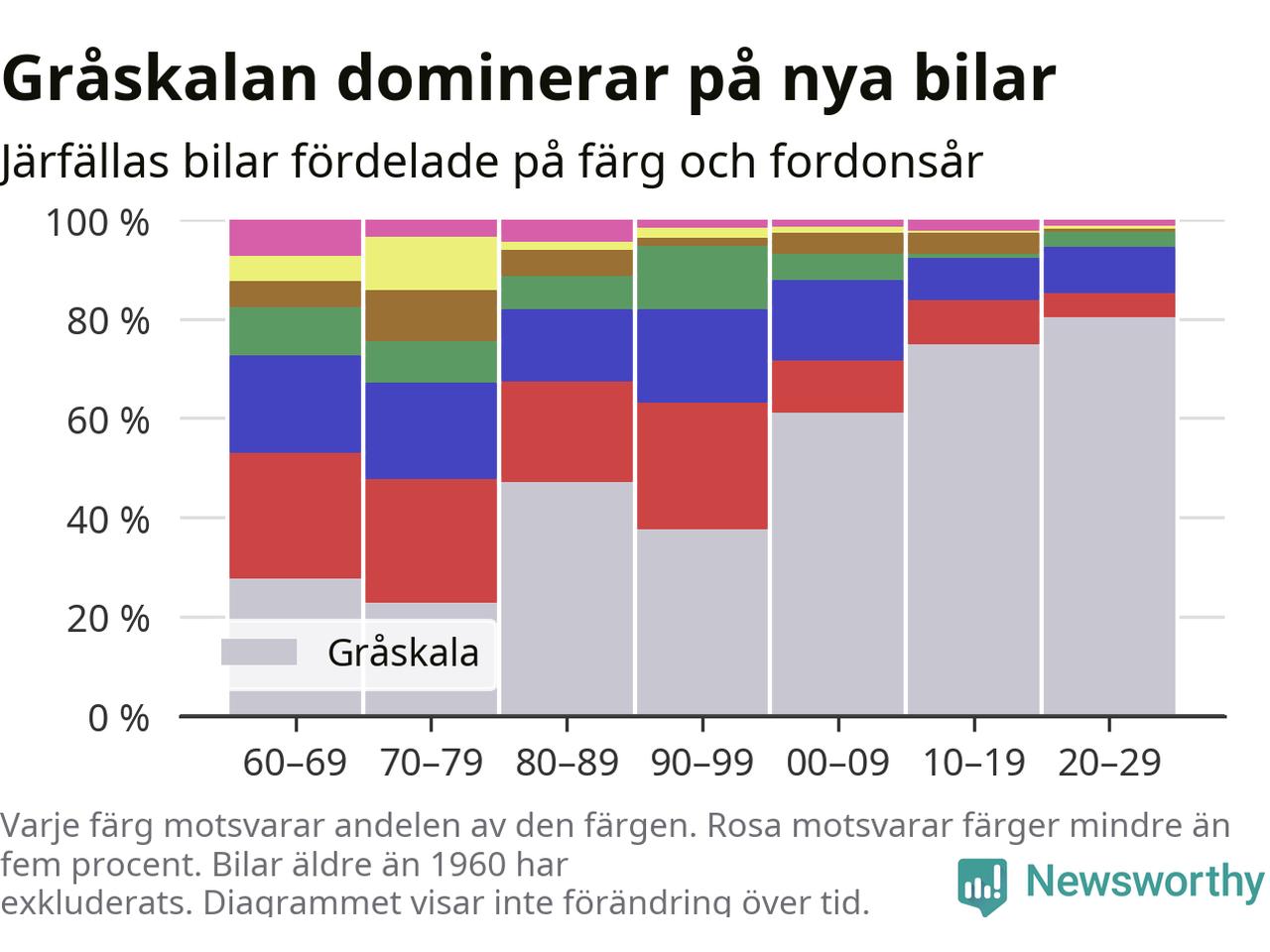 Gråskalan dominerar på nya bilar
Järfällas bilar fördelade på färg och fordonsår

100 %
80 %
60 %
40 %
20 %
0 %

Gråskala

60–69
70–79
80–89
90–99
00–09
10–19
20–29

Varje färg motsvarar andelen av den färgen. Rosa motsvarar färger mindre än fem procent. Bilar äldre än 1960 har exkluderats. Diagrammet visar inte förändring över tid.

Newsworthy